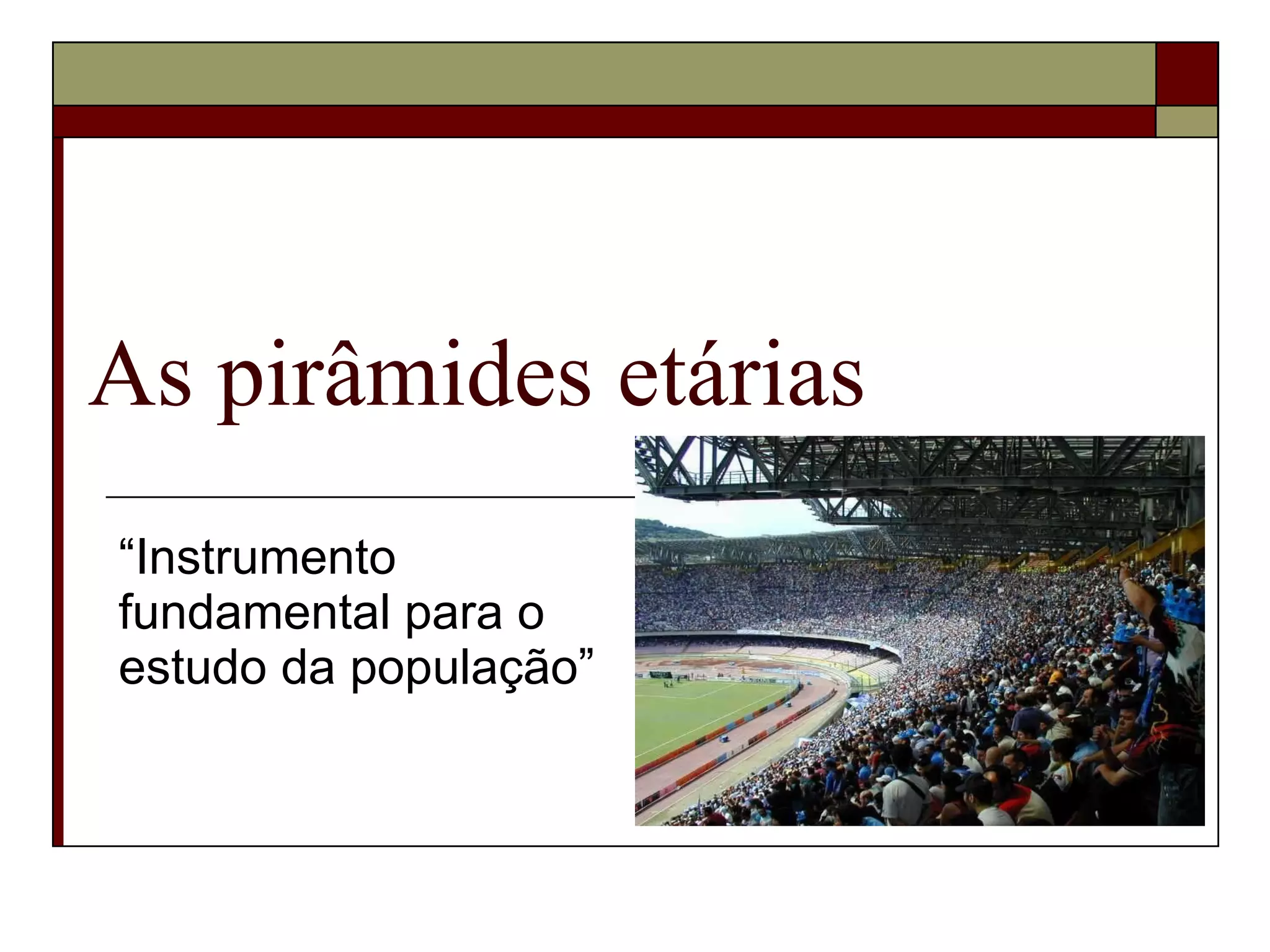 As pirâmides etárias

“Instrumento fundamental para o estudo da população”